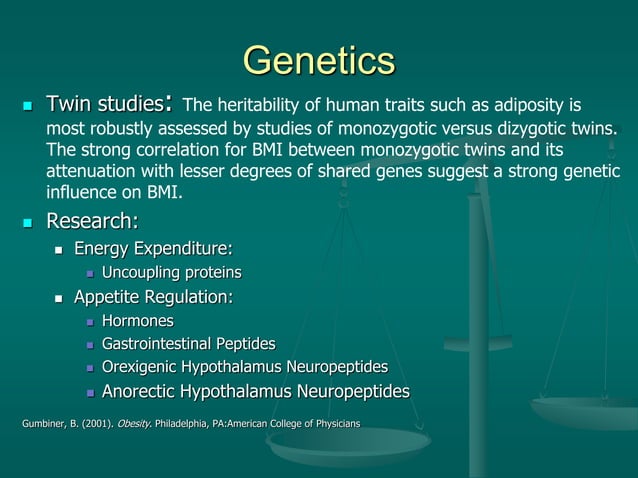 Genetics

Twin studies: The heritability of human traits such as adiposity is most robustly assessed by studies of monozygotic versus dizygotic twins. The strong correlation for BMI between monozygotic twins and its attenuation with lesser degrees of shared genes suggest a strong genetic influence on BMI.

Research:

Energy Expenditure:

Uncoupling proteins

Appetite Regulation:

Hormones

Gastrointestinal Peptides

Orexigenic Hypothalamus Neuropeptides

Anorectic Hypothalamus Neuropeptides

Gumbiner, B. (2001). Obesity. Philadelphia, PA:American College of Physicians